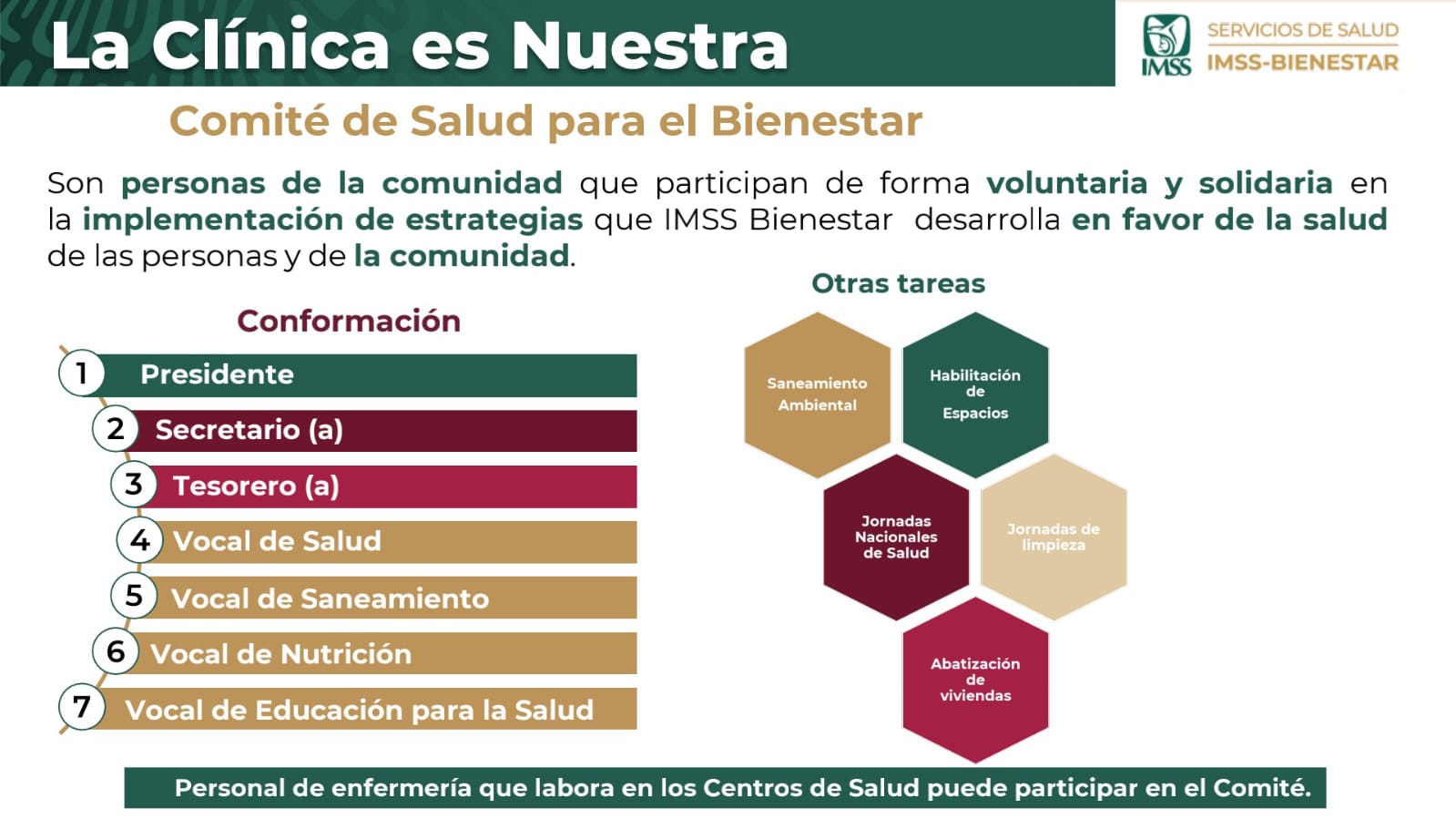 La Clínica es Nuestra

IMSS SERVICIOS DE SALUD IMSS-BIENESTAR

Comité de Salud para el Bienestar

Son personas de la comunidad que participan de forma voluntaria y solidaria en la implementación de estrategias que IMSS Bienestar desarrolla en favor de la salud de las personas y de la comunidad.

Conformación

1 Presidente
2 Secretario (a)
3 Tesorero (a)
4 Vocal de Salud
5 Vocal de Saneamiento
6 Vocal de Nutrición
7 Vocal de Educación para la Salud

Otras tareas

Saneamiento Ambiental

Habilitación de Espacios

Jornadas Nacionales de Salud

Jornadas de limpieza

Abatización de viviendas

Personal de enfermería que labora en los Centros de Salud puede participar en el Comité.